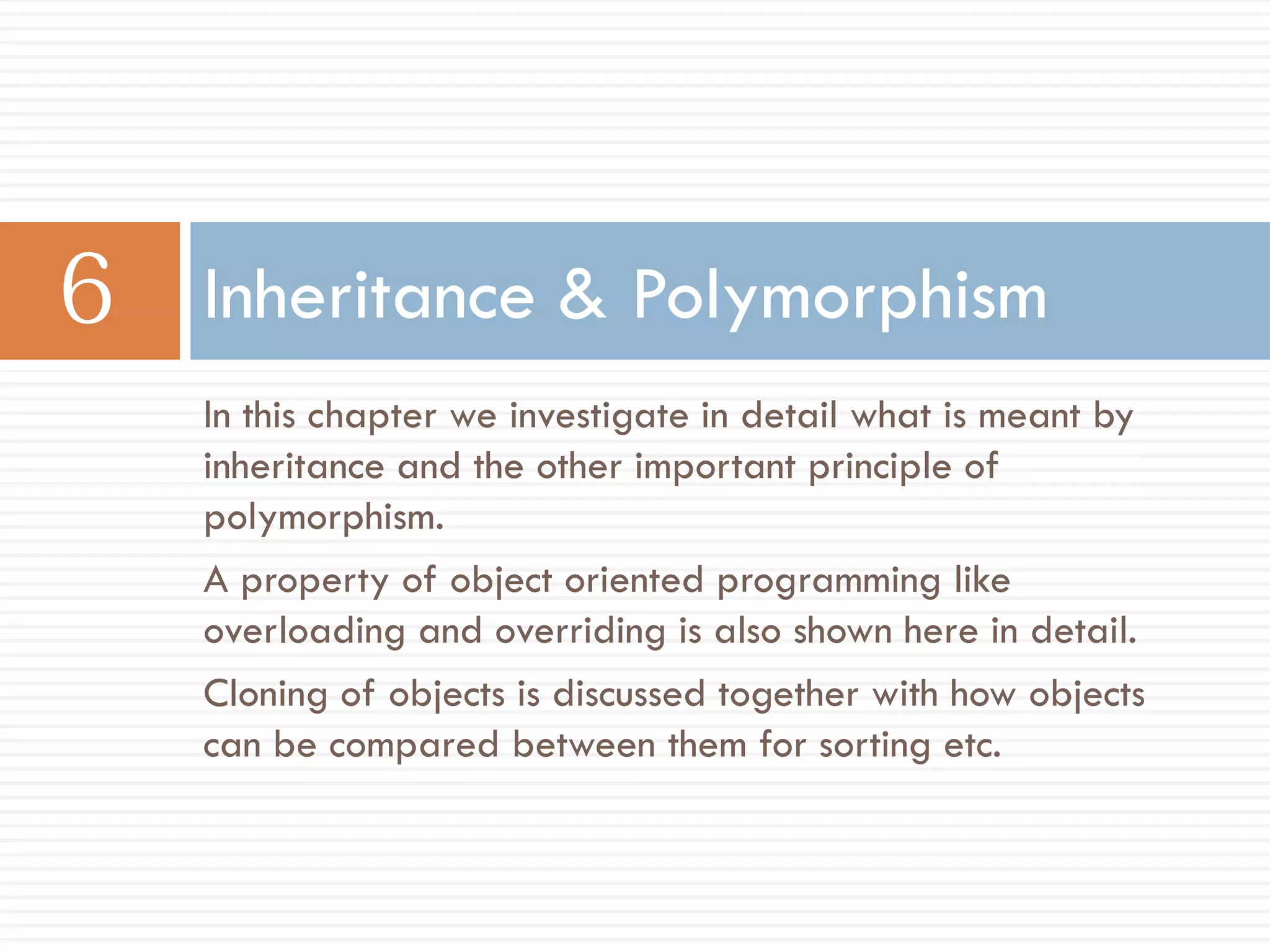 6

Inheritance & Polymorphism

In this chapter we investigate in detail what is meant by inheritance and the other important principle of polymorphism.

A property of object oriented programming like overloading and overriding is also shown here in detail.

Cloning of objects is discussed together with how objects can be compared between them for sorting etc.